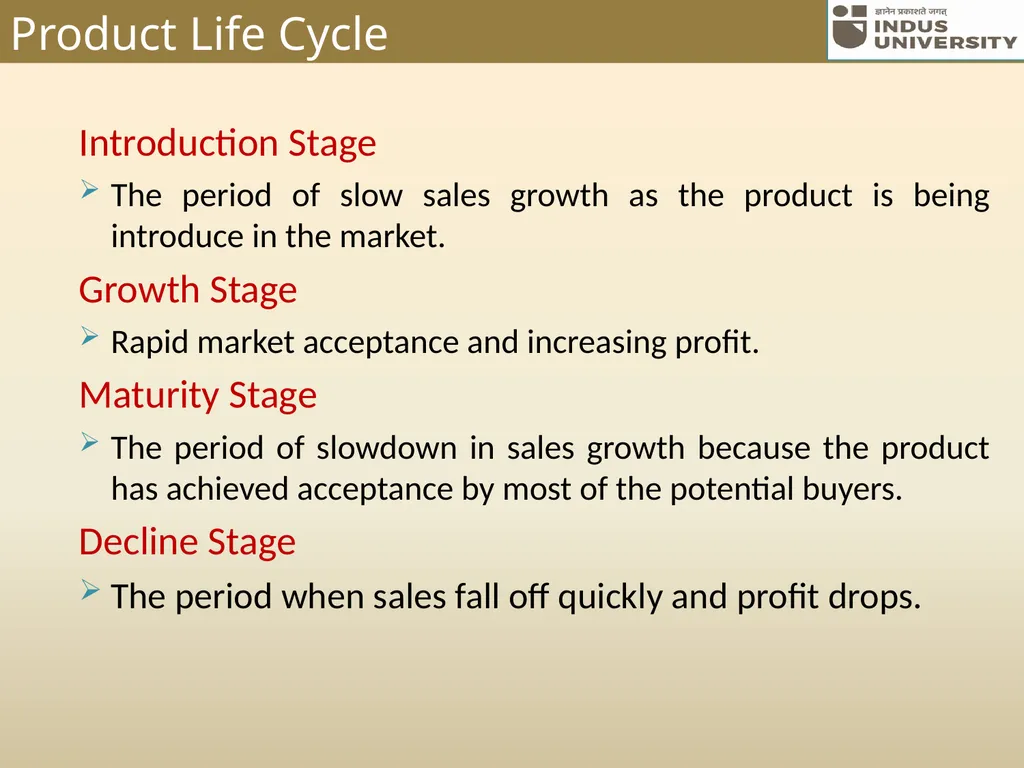 Product Life Cycle

ज्ञानेन प्रकाशते जगत्
INDUS UNIVERSITY

Introduction Stage

➢ The period of slow sales growth as the product is being introduce in the market.

Growth Stage

➢ Rapid market acceptance and increasing profit.

Maturity Stage

➢ The period of slowdown in sales growth because the product has achieved acceptance by most of the potential buyers.

Decline Stage

➢ The period when sales fall off quickly and profit drops.